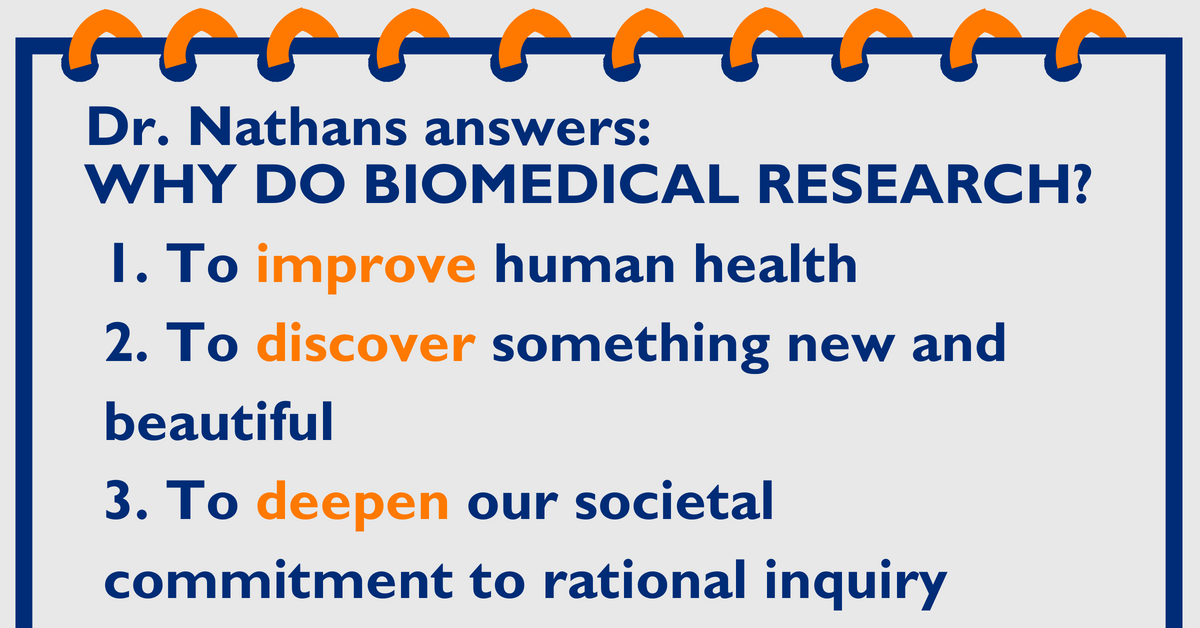 Dr. Nathans answers:
WHY DO BIOMEDICAL RESEARCH?

1. To improve human health

2. To discover something new and beautiful

3. To deepen our societal commitment to rational inquiry